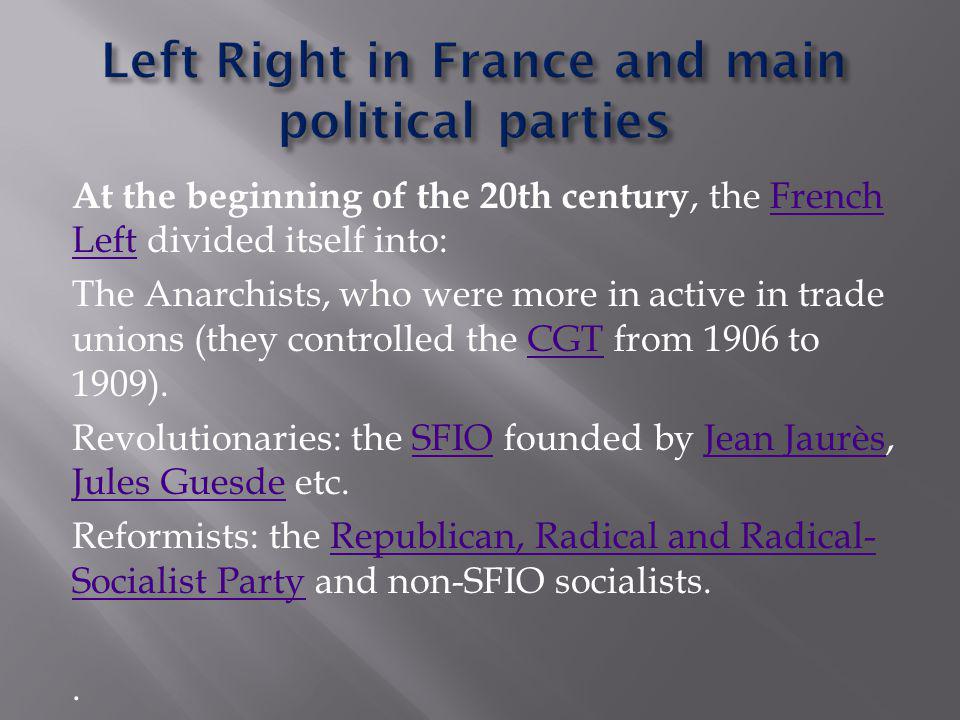 Left Right in France and main political parties

At the beginning of the 20th century, the French Left divided itself into:

The Anarchists, who were more in active in trade unions (they controlled the CGT from 1906 to 1909).

Revolutionaries: the SFIO founded by Jean Jaurès, Jules Guesde etc.

Reformists: the Republican, Radical and Radical-Socialist Party and non-SFIO socialists.

.